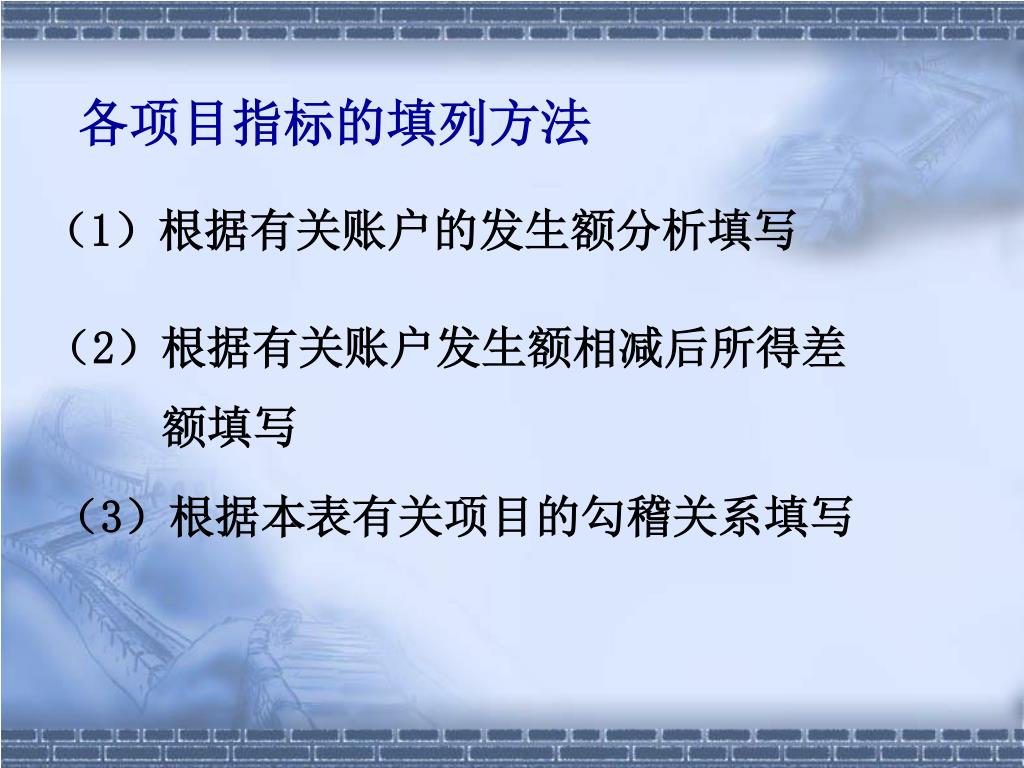 各项目指标的填列方法

（1）根据有关账户的发生额分析填写

（2）根据有关账户发生额相减后所得差额填写

（3）根据本表有关项目的勾稽关系填写